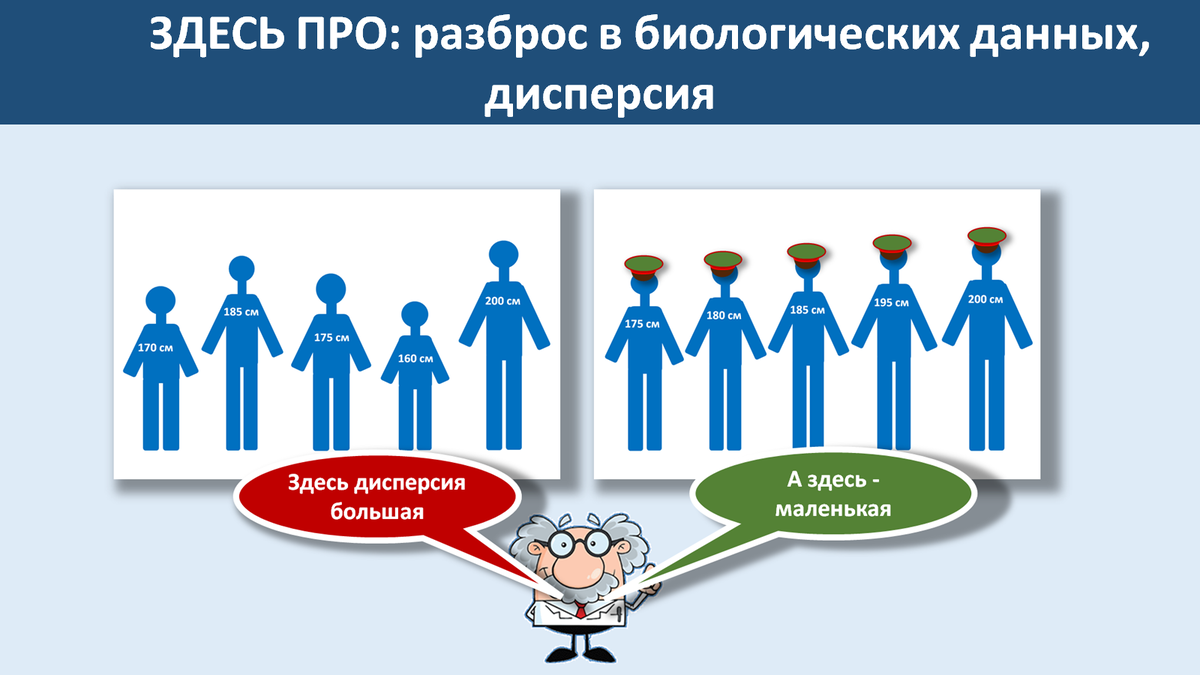 ЗДЕСЬ ПРО: разброс в биологических данных, дисперсия

170 см
185 см
175 см
160 см
200 см

175 см
180 см
185 см
195 см
200 см

Здесь дисперсия большая

А здесь - маленькая